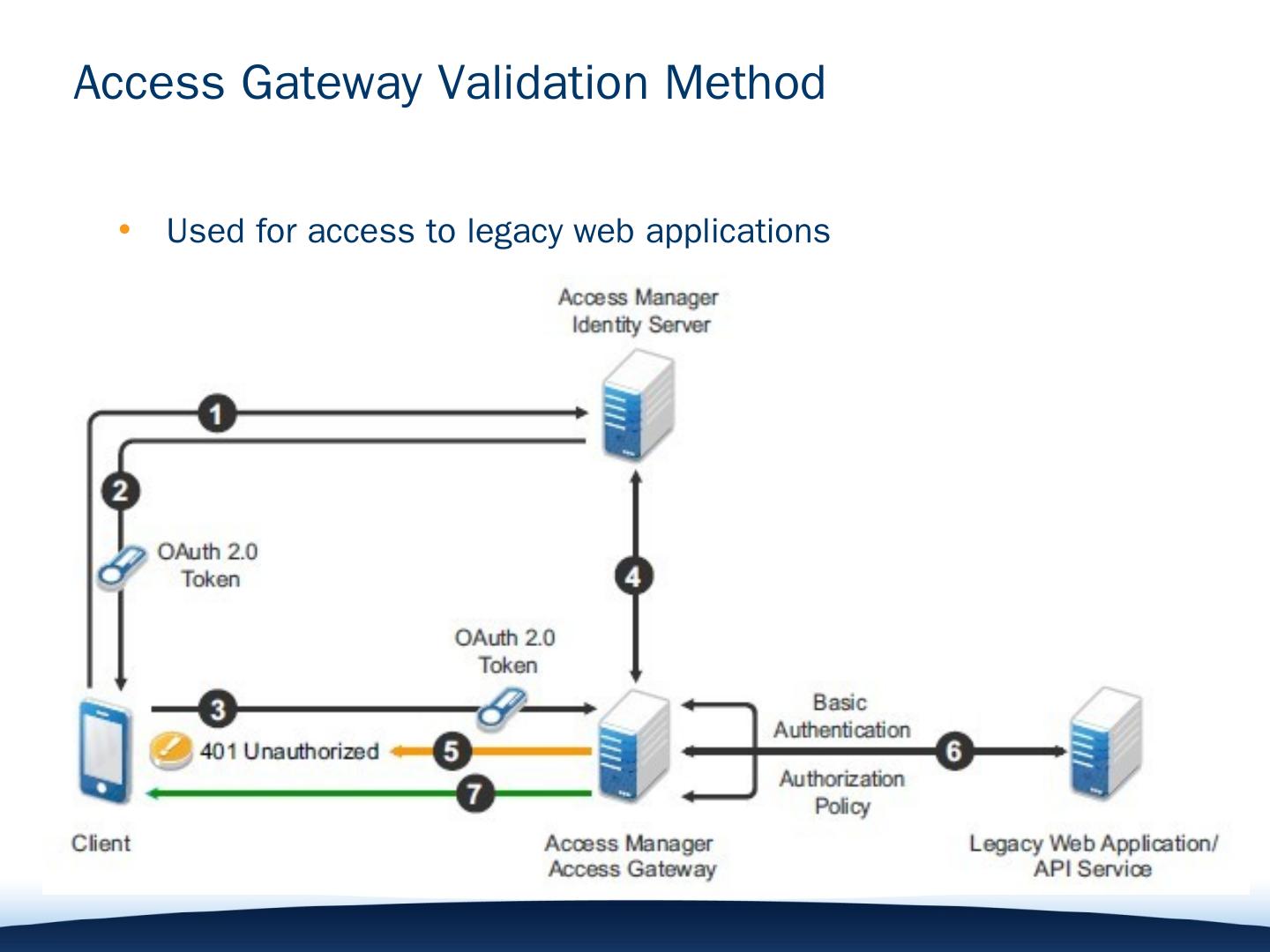 Access Gateway Validation Method

• Used for access to legacy web applications

Access Manager Identity Server

1

2

OAuth 2.0 Token

4

OAuth 2.0 Token

3

401 Unauthorized

5

7

Basic Authentication

6

Authorization Policy

Client

Access Manager Access Gateway

Legacy Web Application/ API Service